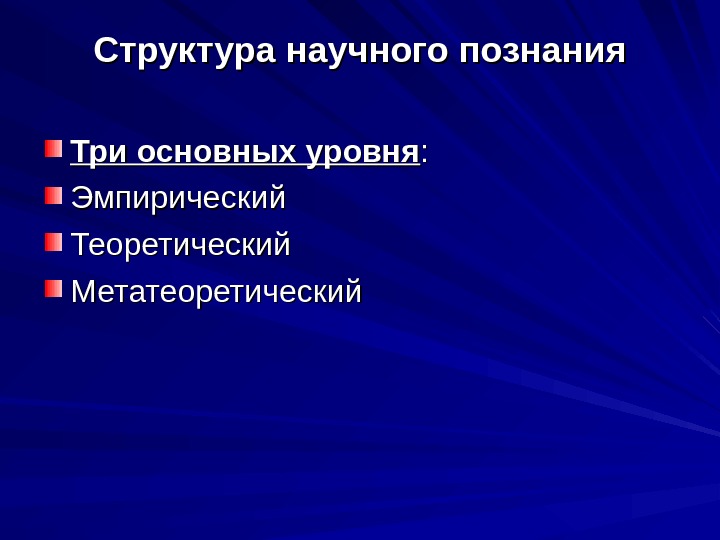 Структура научного познания

Три основных уровня:
Эмпирический
Теоретический
Метатеоретический